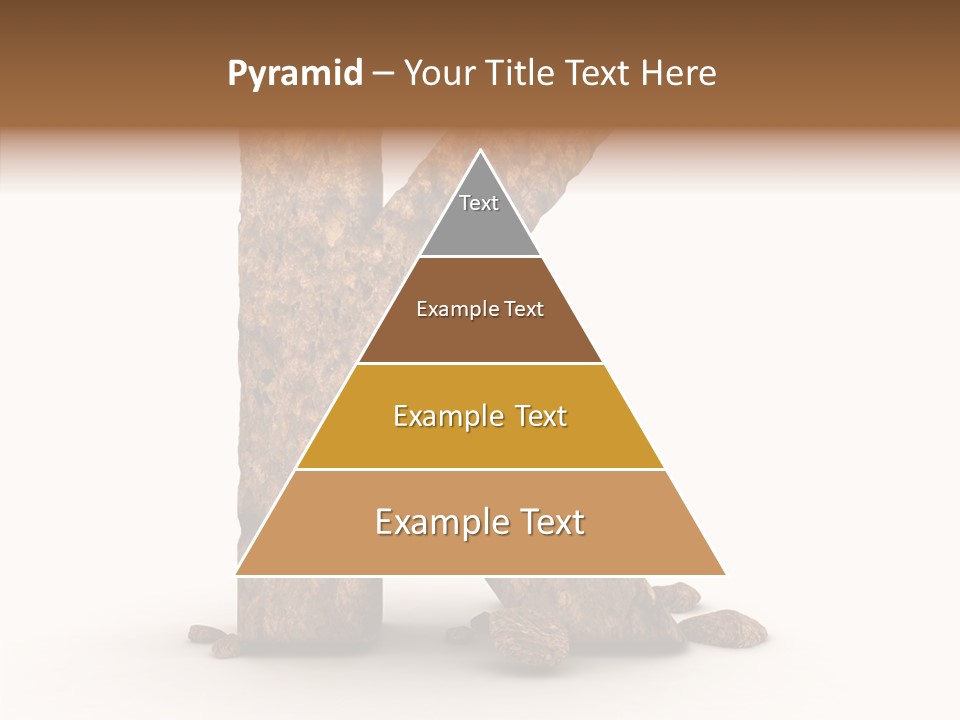 Pyramid – Your Title Text Here

Text

Example Text

Example Text

Example Text